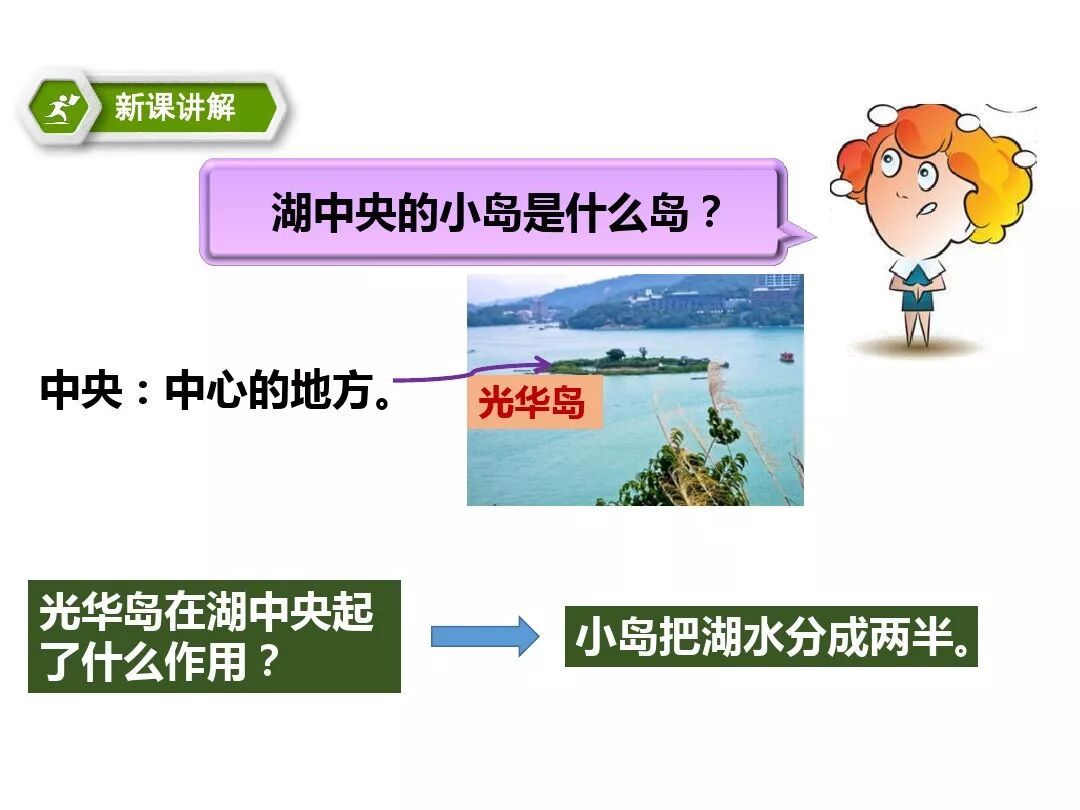 新课讲解

湖中央的小岛是什么岛？

中央：中心的地方。

光华岛

光华岛在湖中央起了什么作用？

小岛把湖水分成两半。